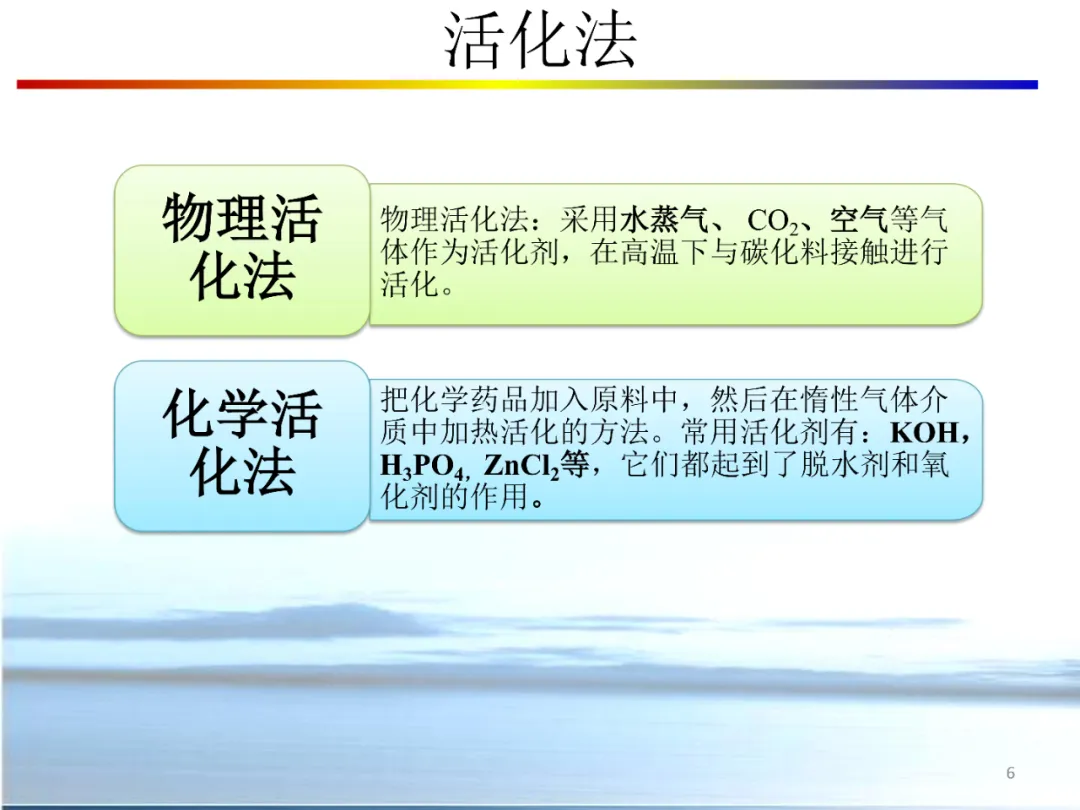 活化法

物理活化法

物理活化法：采用水蒸气、$CO_2$、空气等气体作为活化剂，在高温下与碳化料接触进行活化。

化学活化法

把化学药品加入原料中，然后在惰性气体介质中加热活化的方法。常用活化剂有：KOH，$H_3PO_4$, $ZnCl_2$等，它们都起到了脱水剂和氧化剂的作用。

6